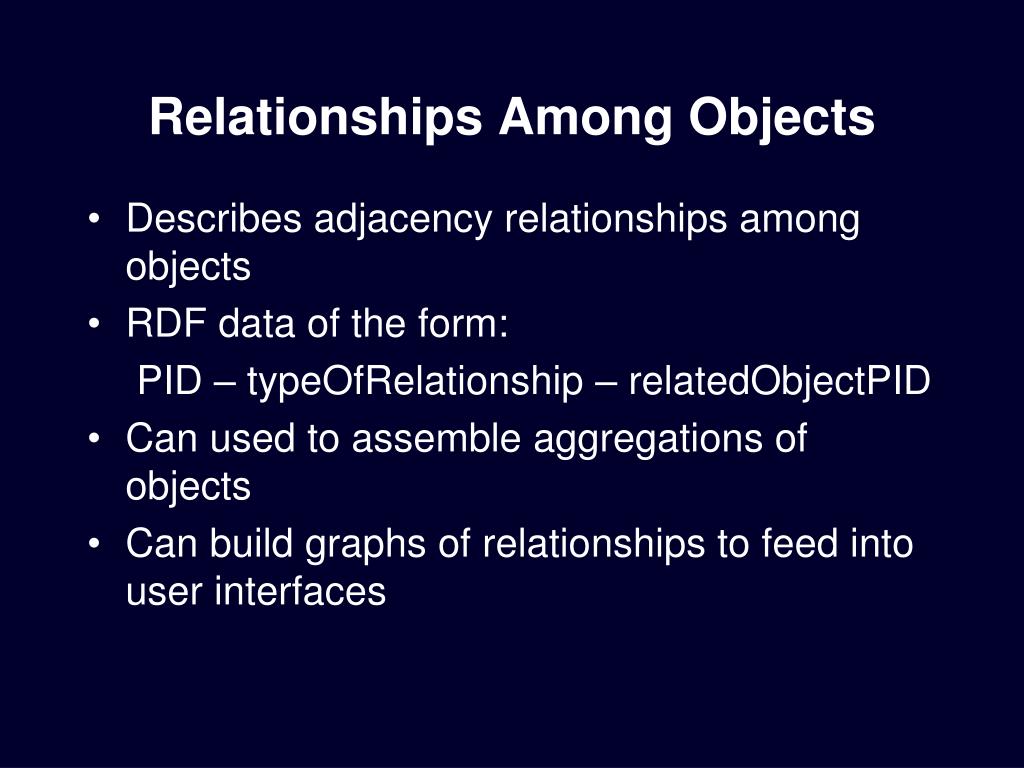 Relationships Among Objects

• Describes adjacency relationships among objects
• RDF data of the form:
PID – typeOfRelationship – relatedObjectPID
• Can used to assemble aggregations of objects
• Can build graphs of relationships to feed into user interfaces